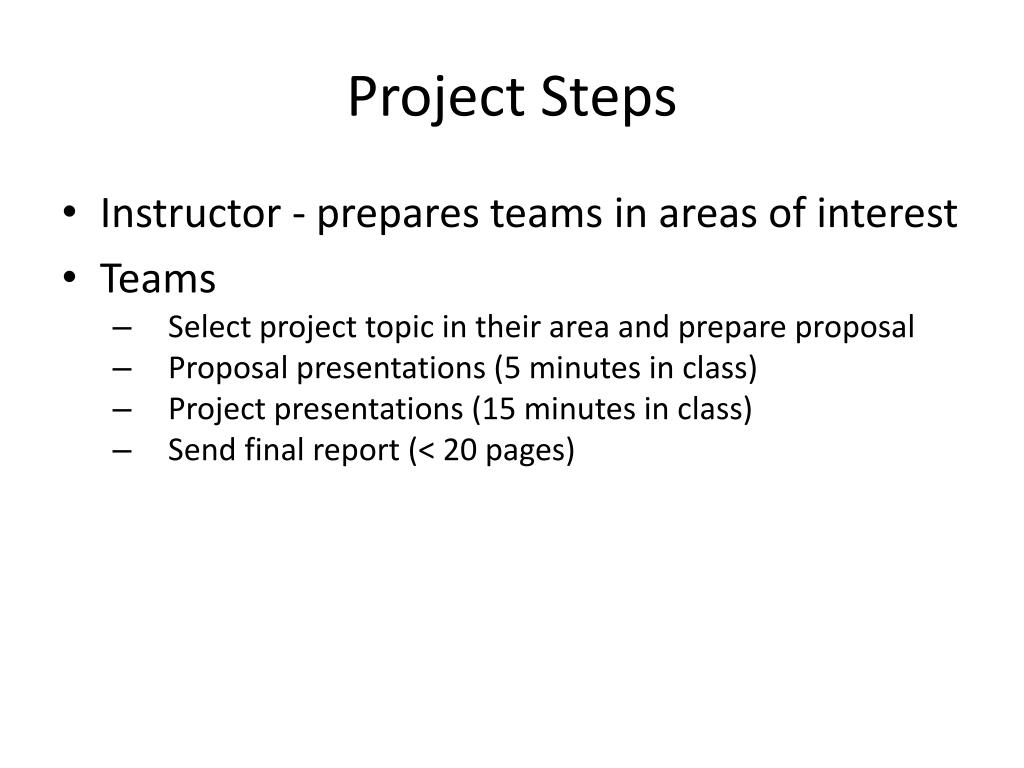 Project Steps

• Instructor - prepares teams in areas of interest
• Teams
– Select project topic in their area and prepare proposal
– Proposal presentations (5 minutes in class)
– Project presentations (15 minutes in class)
– Send final report (< 20 pages)